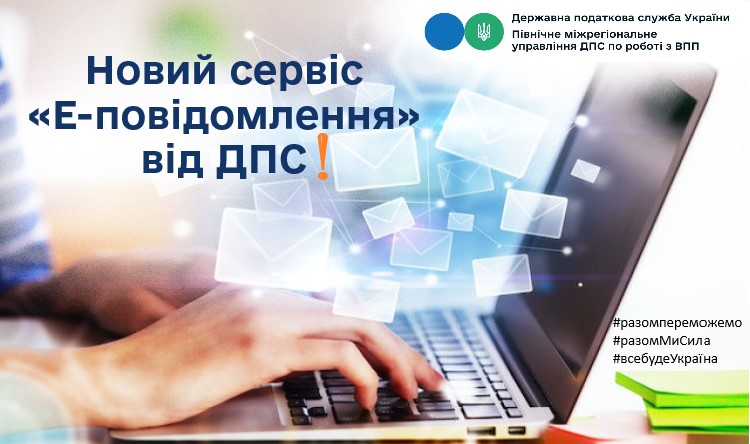 Державна податкова служба України
Північне міжрегіональне управління ДПС по роботі з ВПП

Новий сервіс «Е-повідомлення» від ДПС!

#разомпереможемо
#разомМиСила
#всебудеУкраїна